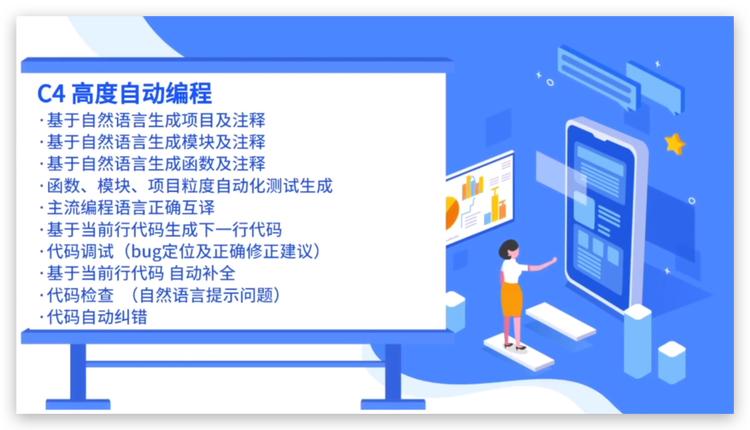 C4 高度自动编程
·基于自然语言生成项目及注释
·基于自然语言生成模块及注释
·基于自然语言生成函数及注释
·函数、模块、项目粒度自动化测试生成
·主流编程语言正确互译
·基于当前行代码生成下一行代码
·代码调试（bug定位及正确修正建议）
·基于当前行代码 自动补全
·代码检查 （自然语言提示问题）
·代码自动纠错